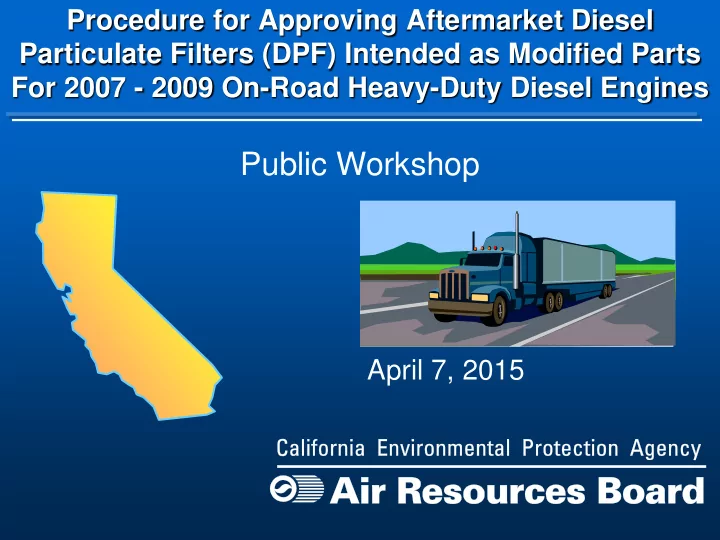 Procedure for Approving Aftermarket Diesel Particulate Filters (DPF) Intended as Modified Parts For 2007 - 2009 On-Road Heavy-Duty Diesel Engines

Public Workshop

April 7, 2015

California Environmental Protection Agency

Air Resources Board